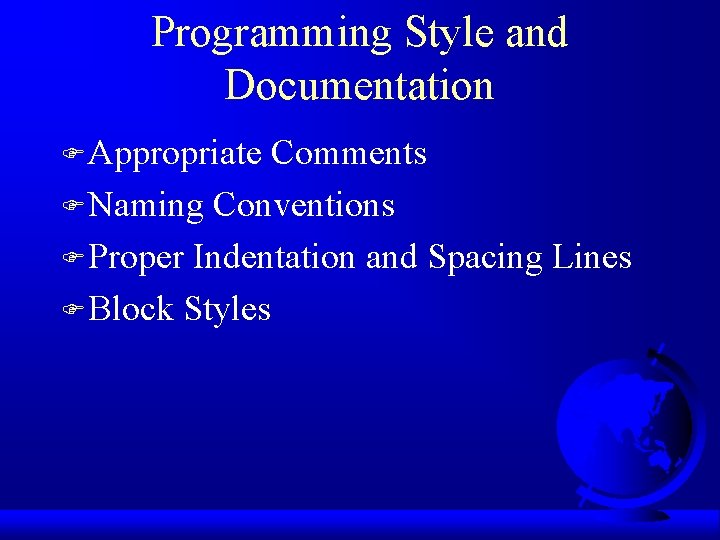 Programming Style and Documentation

Appropriate Comments

Naming Conventions

Proper Indentation and Spacing Lines

Block Styles